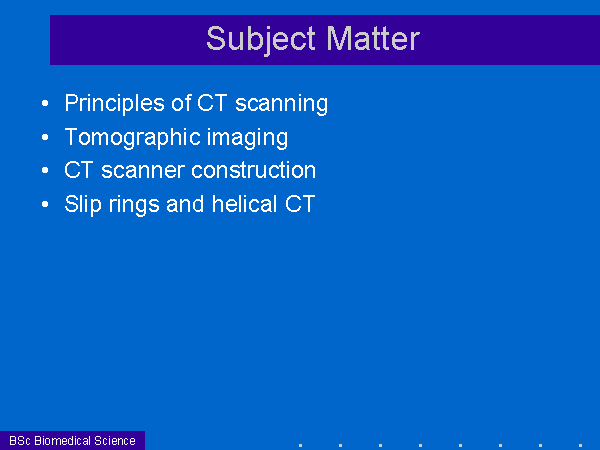 Subject Matter

• Principles of CT scanning
• Tomographic imaging
• CT scanner construction
• Slip rings and helical CT

BSc Biomedical Science